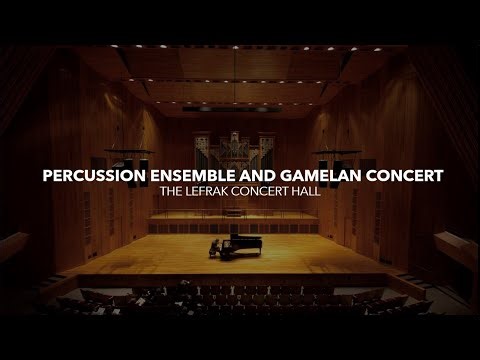 PERCUSSION ENSEMBLE AND GAMELAN CONCERT
THE LEFRAK CONCERT HALL